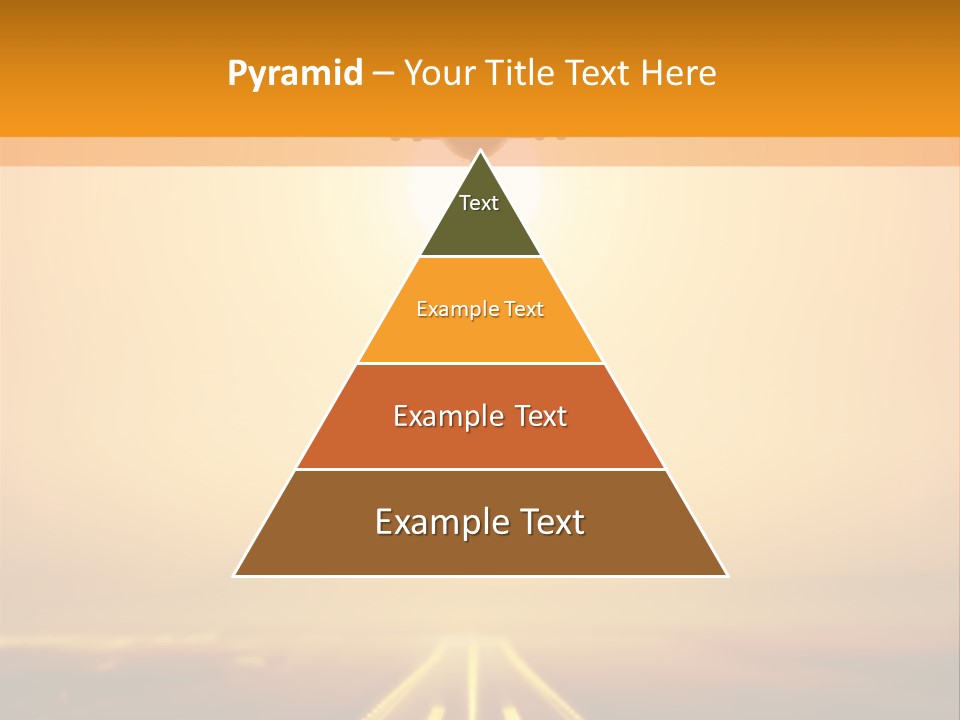 Pyramid – Your Title Text Here

Text

Example Text

Example Text

Example Text